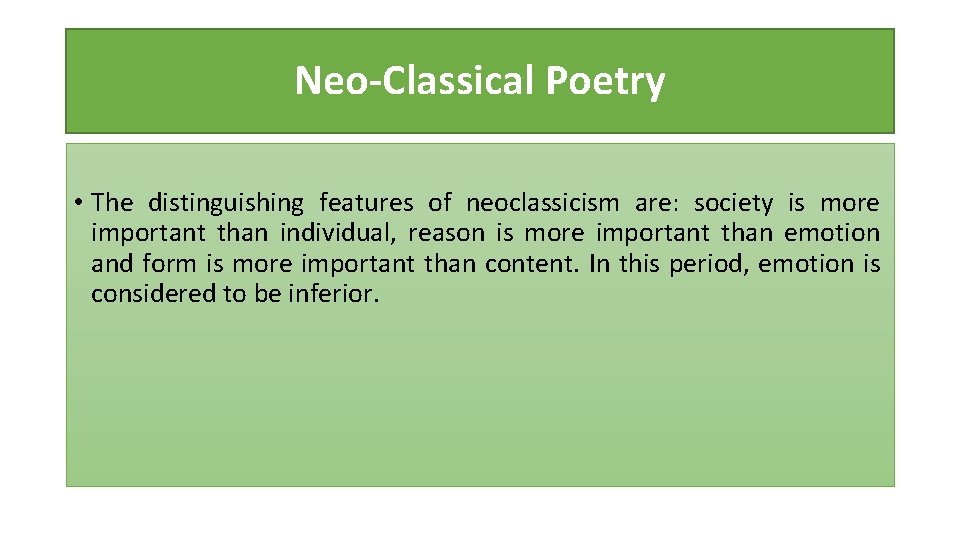 Neo-Classical Poetry

• The distinguishing features of neoclassicism are: society is more important than individual, reason is more important than emotion and form is more important than content. In this period, emotion is considered to be inferior.